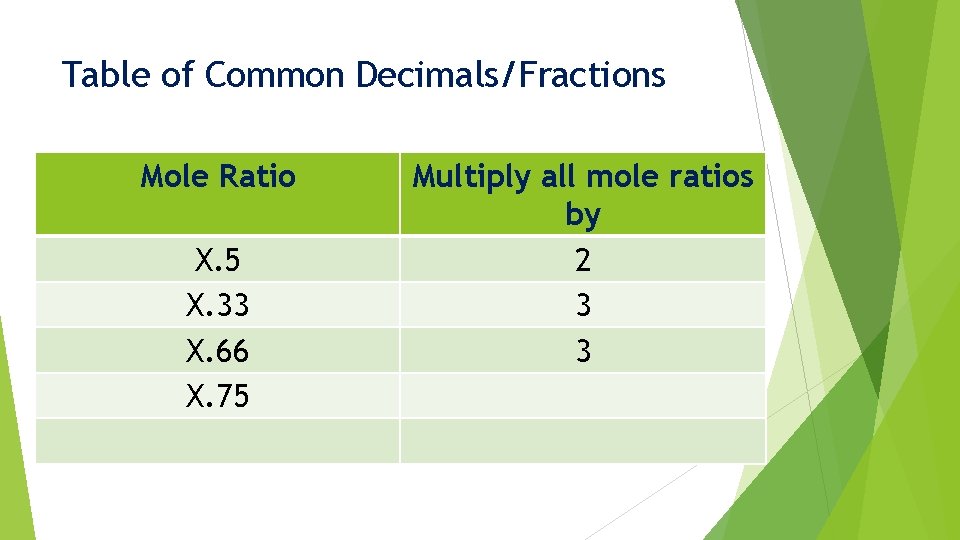 Table of Common Decimals/Fractions

| Mole Ratio | Multiply all mole ratios by |
|---|---|
| X.5 | 2 |
| X.33 | 3 |
| X.66 | 3 |
| X.75 | |
| | |